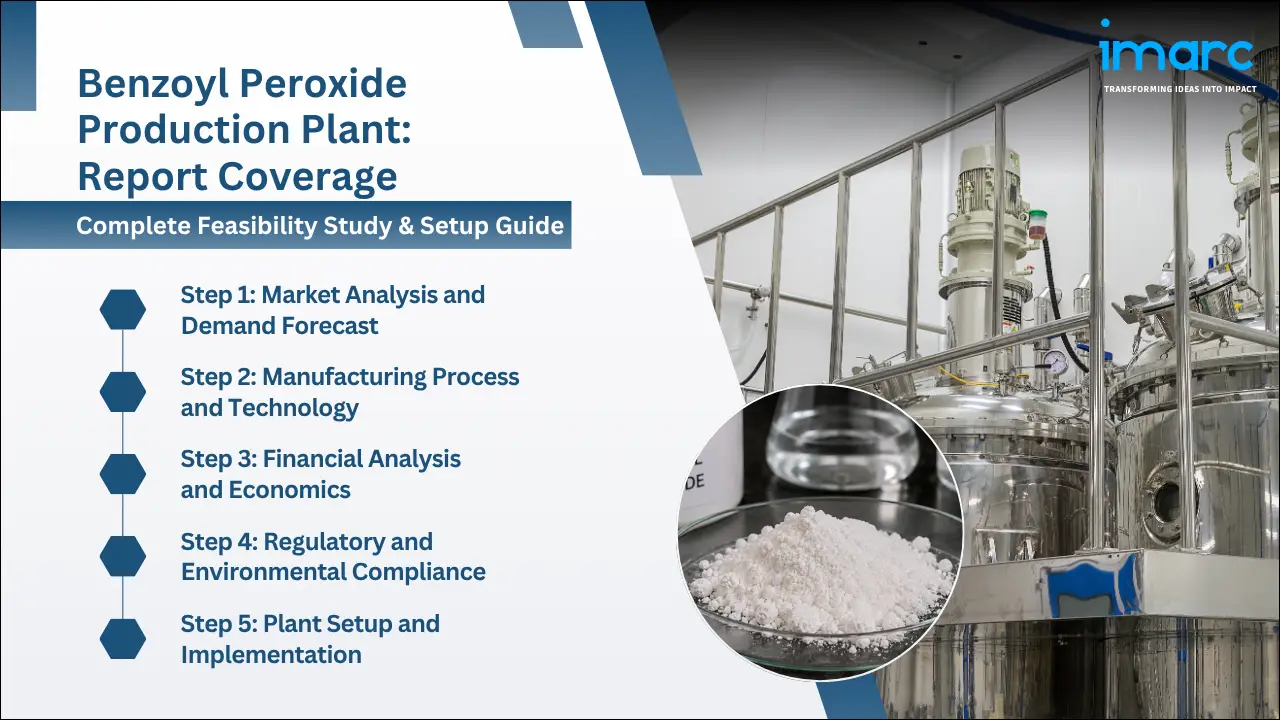 imarc
TRANSFORMING IDEAS INTO IMPACT

Benzoyl Peroxide Production Plant: Report Coverage

Complete Feasibility Study & Setup Guide

Step 1: Market Analysis and Demand Forecast

Step 2: Manufacturing Process and Technology

Step 3: Financial Analysis and Economics

Step 4: Regulatory and Environmental Compliance

Step 5: Plant Setup and Implementation

DE